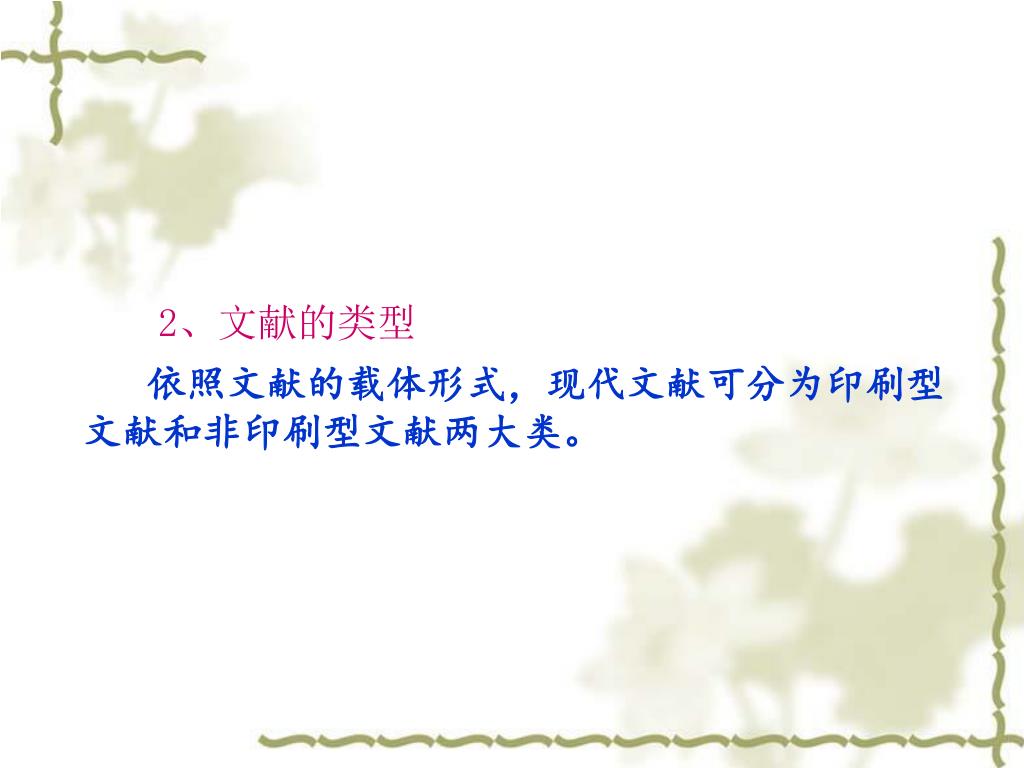 2、文献的类型

依照文献的载体形式，现代文献可分为印刷型文献和非印刷型文献两大类。